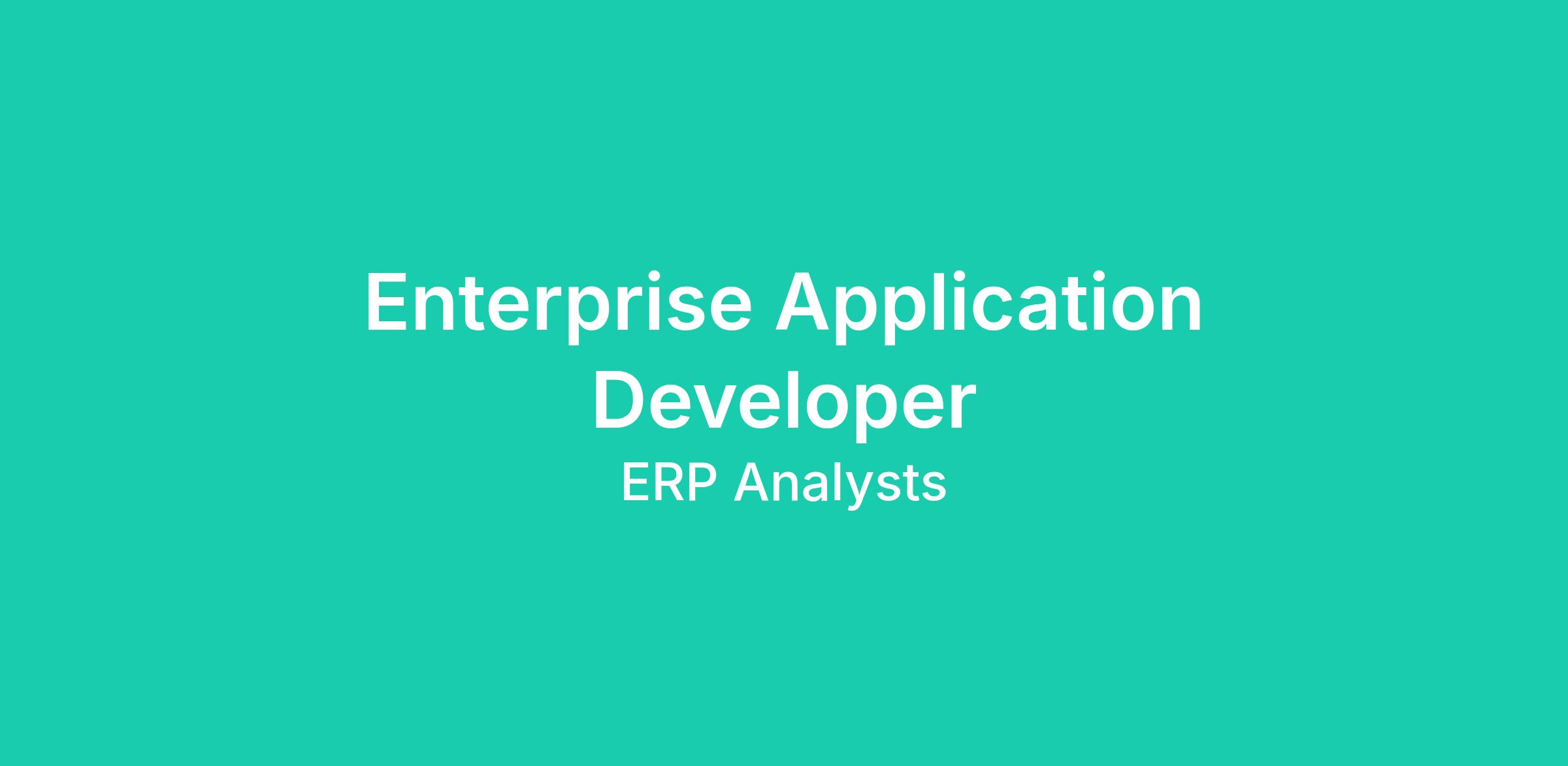 Enterprise Application Developer

ERP Analysts